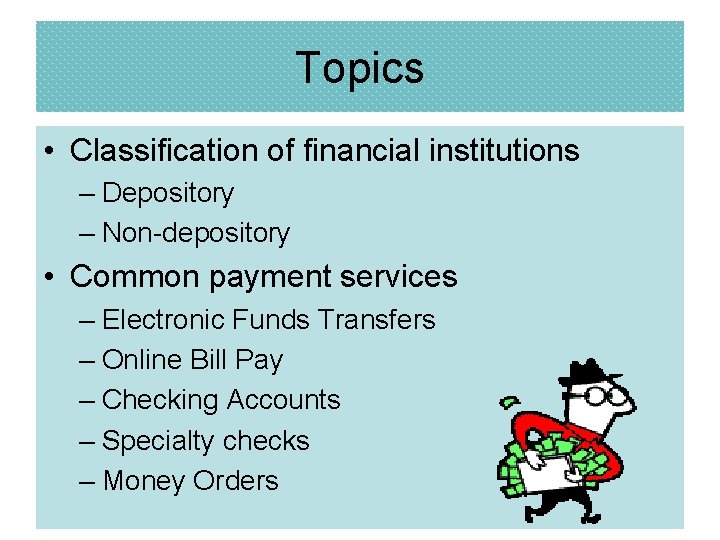 Topics

• Classification of financial institutions
– Depository
– Non-depository
• Common payment services
– Electronic Funds Transfers
– Online Bill Pay
– Checking Accounts
– Specialty checks
– Money Orders